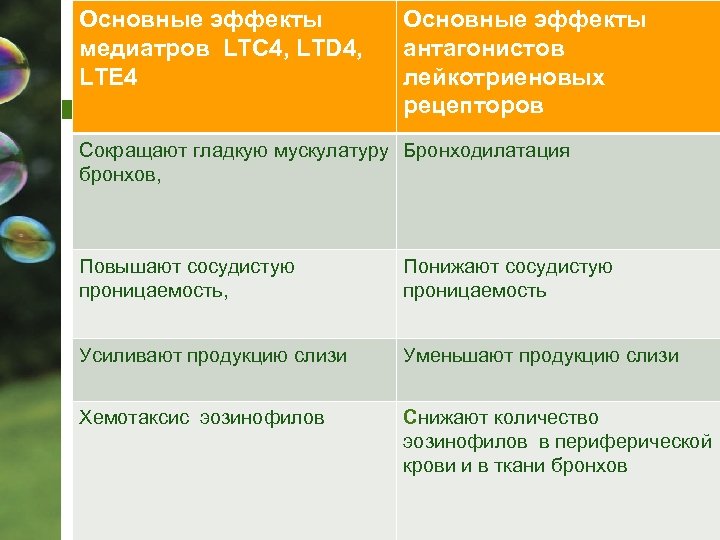 | Основные эффекты медиатров LTC4, LTD4, LTE4 | Основные эффекты антагонистов лейкотриеновых рецепторов |
|---|---|
| Сокращают гладкую мускулатуру бронхов, | Бронходилатация |
| Повышают сосудистую проницаемость, | Понижают сосудистую проницаемость |
| Усиливают продукцию слизи | Уменьшают продукцию слизи |
| Хемотаксис эозинофилов | Снижают количество эозинофилов в периферической крови и в ткани бронхов |